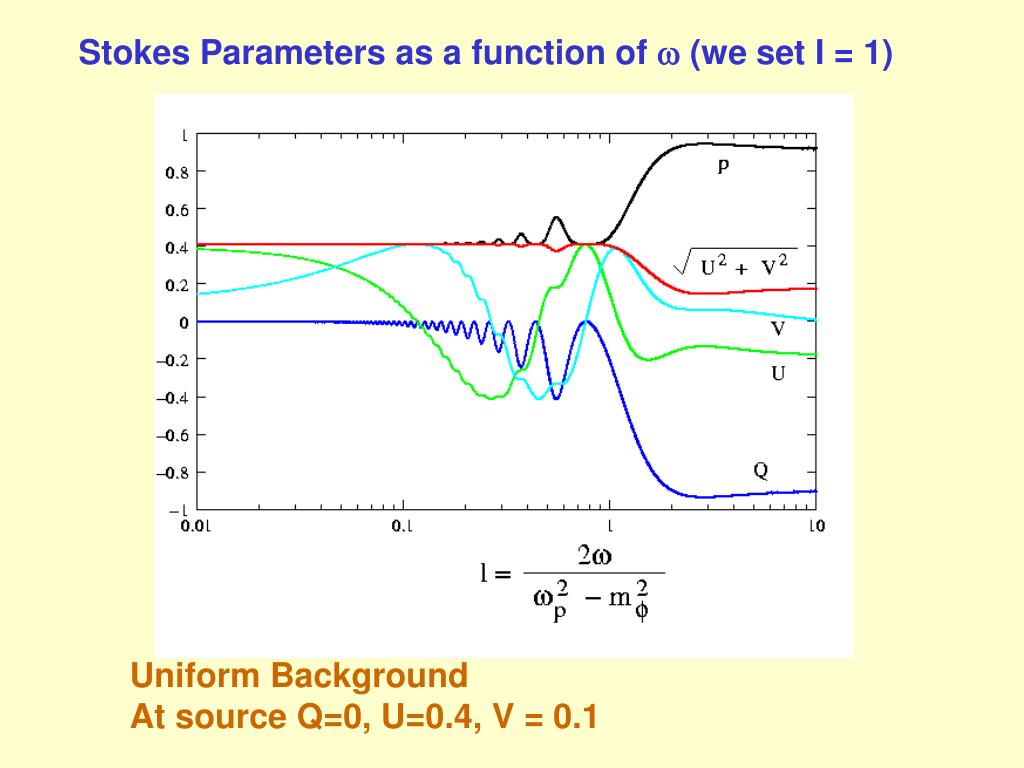 Stokes Parameters as a function of $\omega$ (we set I = 1)

1
0.8
0.6
0.4
0.2
0
−0.2
−0.4
−0.6
−0.8
−1

0.01
0.1
1
10

p
$\sqrt{U^2 + V^2}$
V
U
Q

$l = \frac{2\omega}{\omega_p^2 - m_\phi^2}$

Uniform Background
At source Q=0, U=0.4, V = 0.1